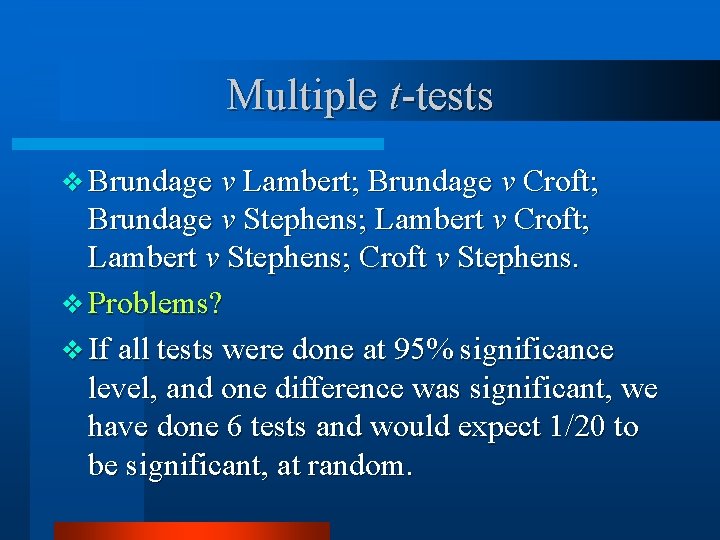 Multiple t-tests

❖ Brundage v Lambert; Brundage v Croft; Brundage v Stephens; Lambert v Croft; Lambert v Stephens; Croft v Stephens.

❖ Problems?

❖ If all tests were done at 95% significance level, and one difference was significant, we have done 6 tests and would expect 1/20 to be significant, at random.